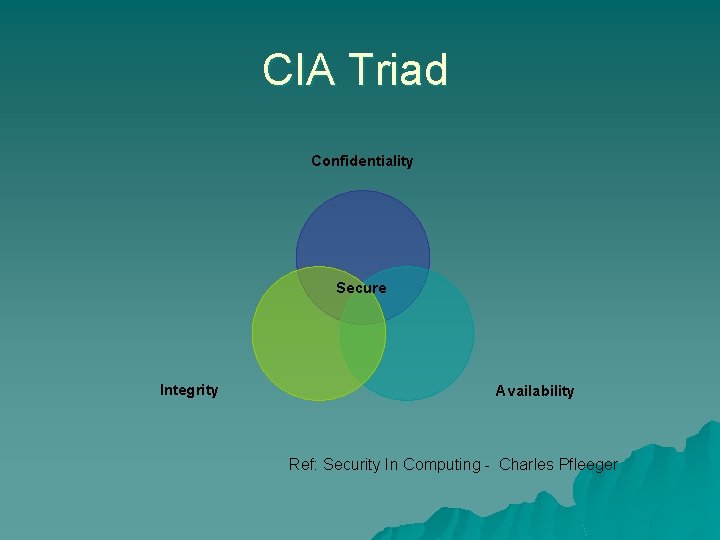 CIA Triad

Confidentiality

Secure

Integrity

Availability

Ref: Security In Computing - Charles Pfleeger